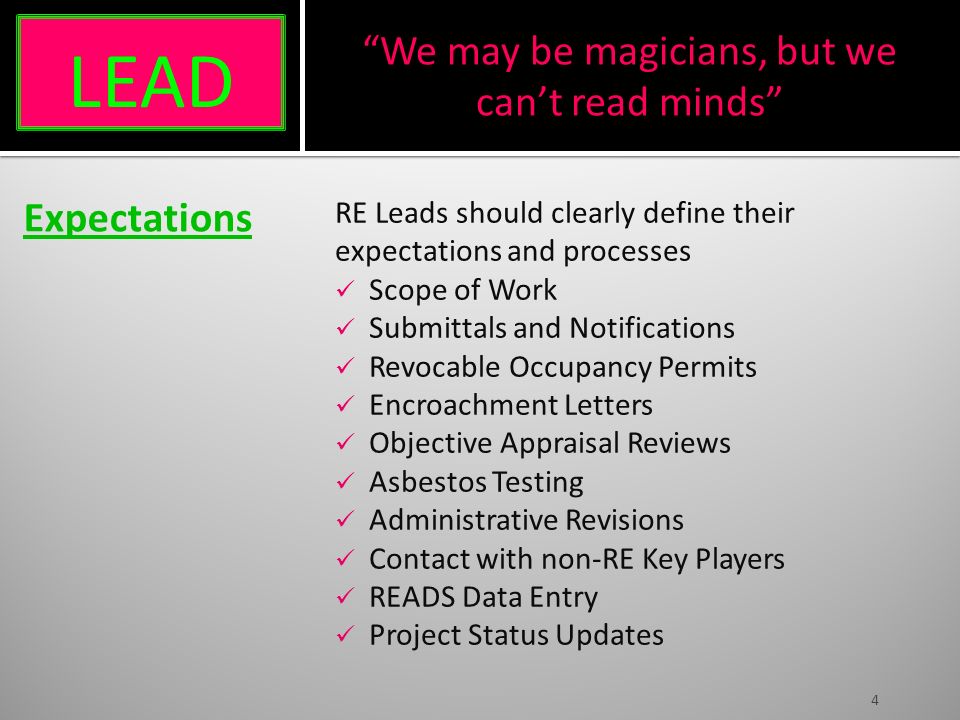 LEAD

“We may be magicians, but we can’t read minds”

Expectations

RE Leads should clearly define their expectations and processes

✓ Scope of Work
✓ Submittals and Notifications
✓ Revocable Occupancy Permits
✓ Encroachment Letters
✓ Objective Appraisal Reviews
✓ Asbestos Testing
✓ Administrative Revisions
✓ Contact with non-RE Key Players
✓ READS Data Entry
✓ Project Status Updates

4